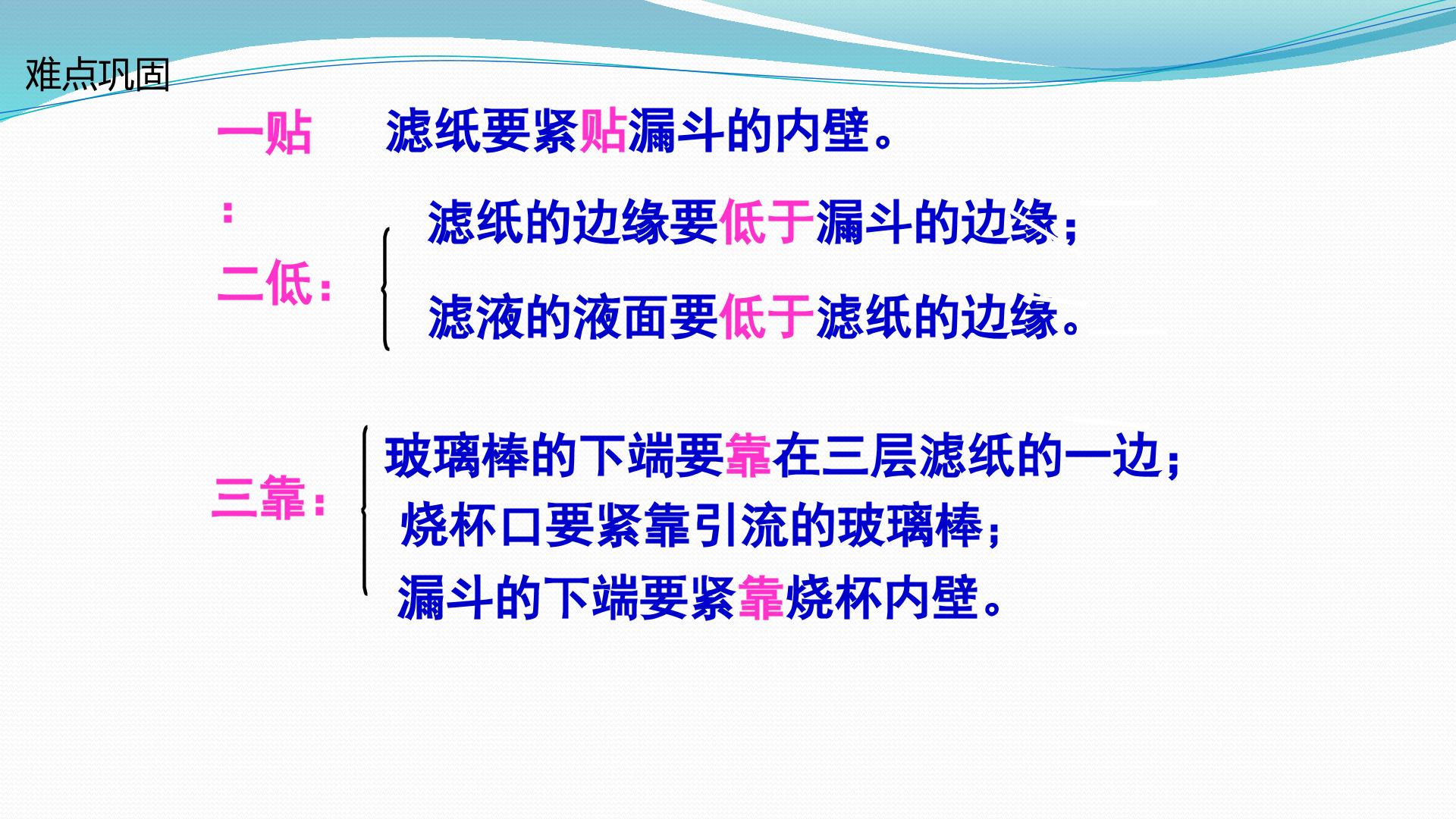 难点巩固

一贴： 滤纸要紧贴漏斗的内壁。

二低：

滤纸的边缘要低于漏斗的边缘；

滤液的液面要低于滤纸的边缘。

三靠：

玻璃棒的下端要靠在三层滤纸的一边；

烧杯口要紧靠引流的玻璃棒；

漏斗的下端要紧靠烧杯内壁。